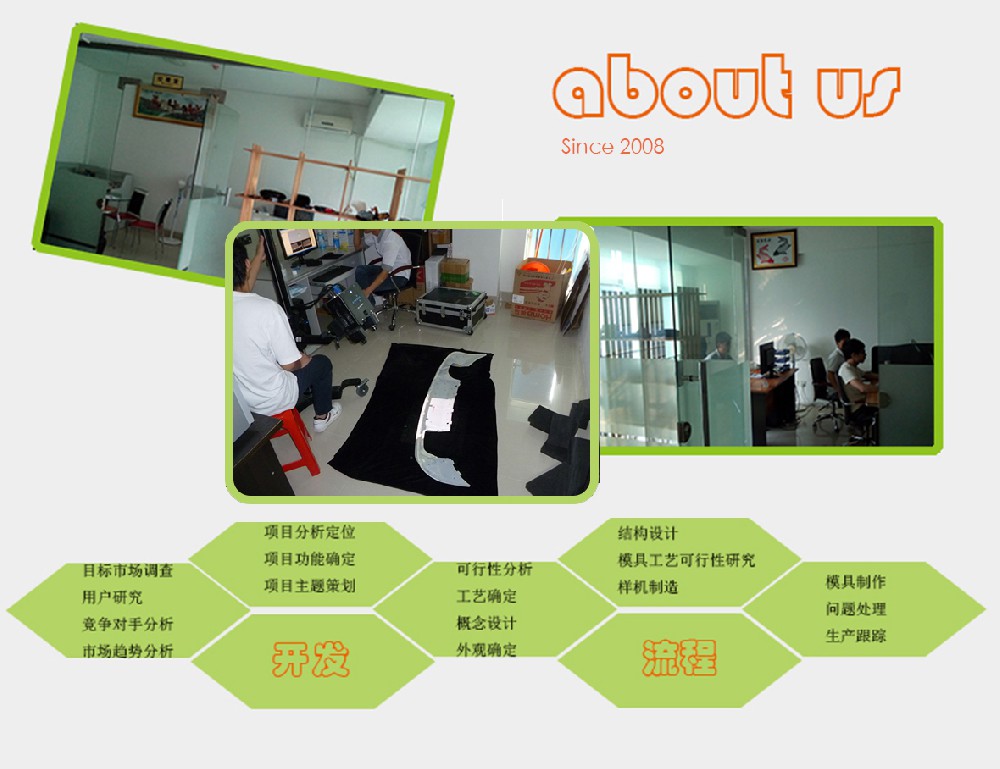 about us
Since 2008

目标市场调查
用户研究
竞争对手分析
市场趋势分析

项目分析定位
项目功能确定
项目主题策划

开发

可行性分析
工艺确定
概念设计
外观确定

结构设计
模具工艺可行性研究
样机制造

流程

模具制作
问题处理
生产跟踪